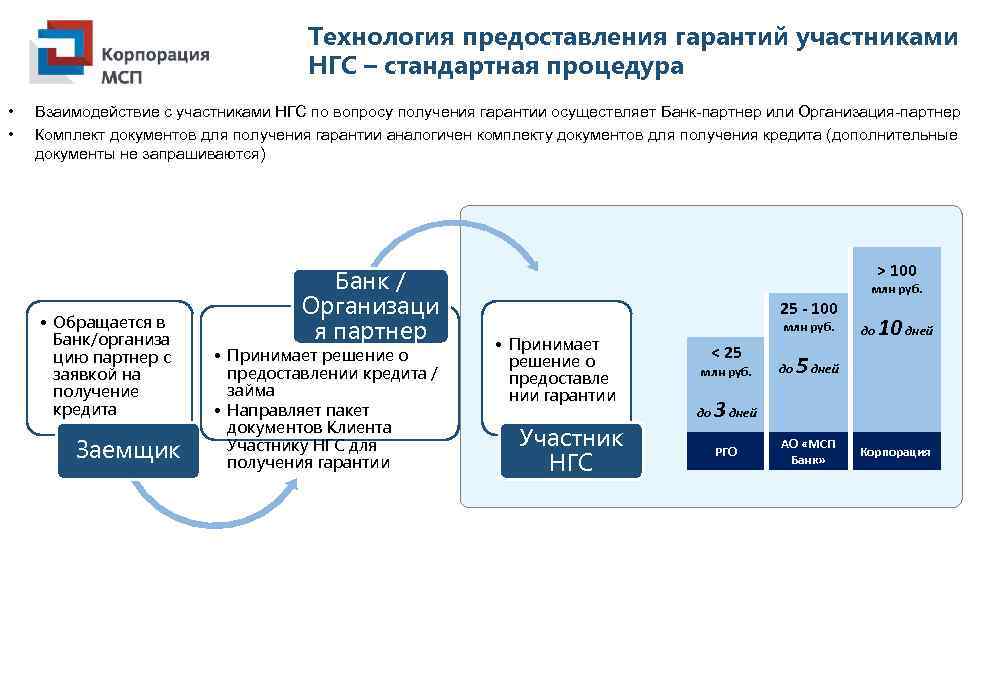 Корпорация МСП

Технология предоставления гарантий участниками НГС – стандартная процедура

• Взаимодействие с участниками НГС по вопросу получения гарантии осуществляет Банк-партнер или Организация-партнер
• Комплект документов для получения гарантии аналогичен комплекту документов для получения кредита (дополнительные документы не запрашиваются)

• Обращается в Банк/организацию партнер с заявкой на получение кредита

Заемщик

Банк / Организация партнер

• Принимает решение о предоставлении кредита / займа
• Направляет пакет документов Клиента Участнику НГС для получения гарантии

• Принимает решение о предоставлении гарантии

Участник НГС

< 25 млн руб.
до 3 дней
РГО

25 - 100 млн руб.
до 5 дней
АО «МСП Банк»

> 100 млн руб.
до 10 дней
Корпорация